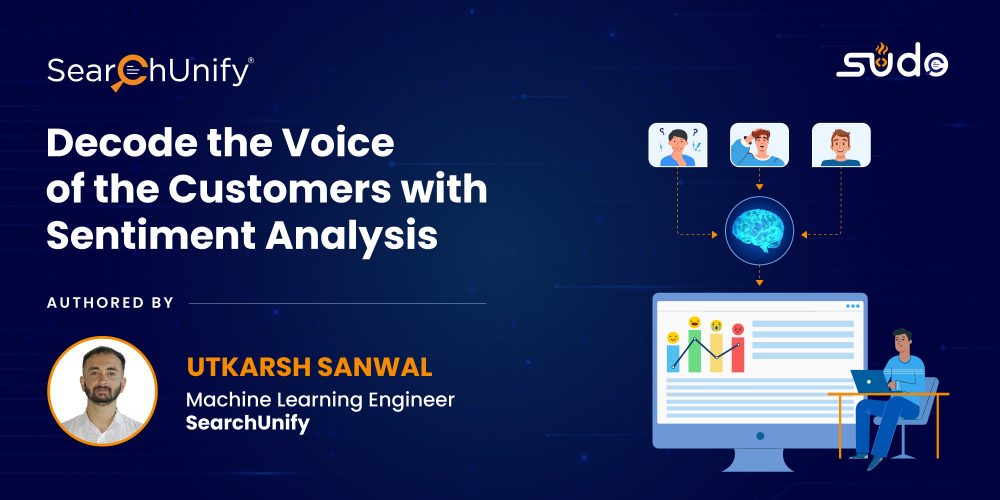 SearchUnify®

sudo

Decode the Voice of the Customers with Sentiment Analysis

AUTHORED BY

UTKARSH SANWAL

Machine Learning Engineer

SearchUnify